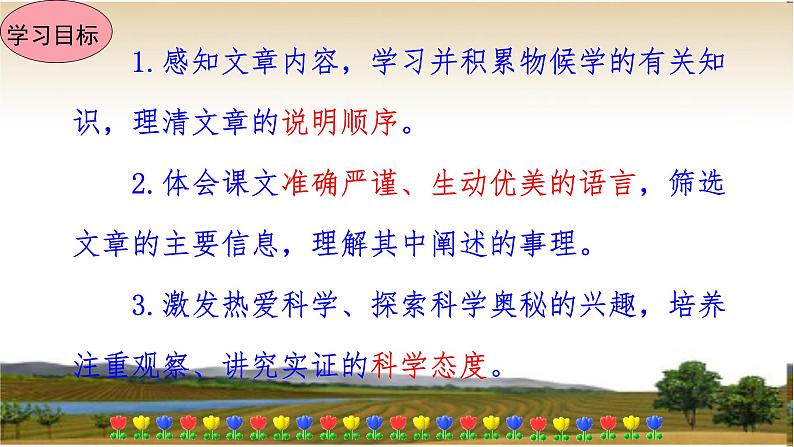 学习目标

1.感知文章内容，学习并积累物候学的有关知识，理清文章的说明顺序。

2.体会课文准确严谨、生动优美的语言，筛选文章的主要信息，理解其中阐述的事理。

3.激发热爱科学、探索科学奥秘的兴趣，培养注重观察、讲究实证的科学态度。